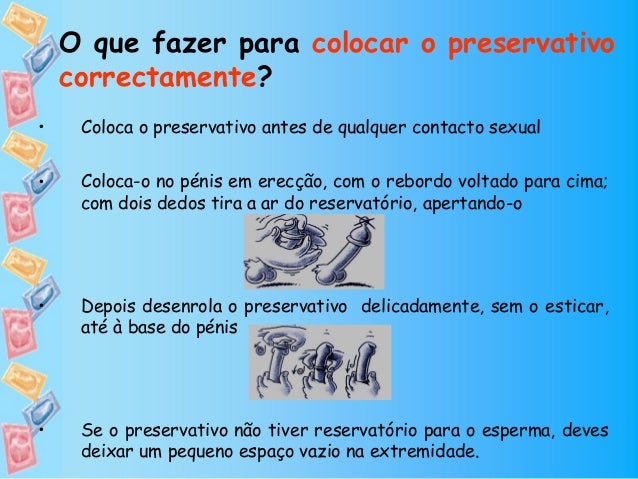 O que fazer para colocar o preservativo correctamente?

• Coloca o preservativo antes de qualquer contacto sexual

• Coloca-o no pénis em erecção, com o rebordo voltado para cima; com dois dedos tira a ar do reservatório, apertando-o

• Depois desenrola o preservativo delicadamente, sem o esticar, até à base do pénis

• Se o preservativo não tiver reservatório para o esperma, deves deixar um pequeno espaço vazio na extremidade.